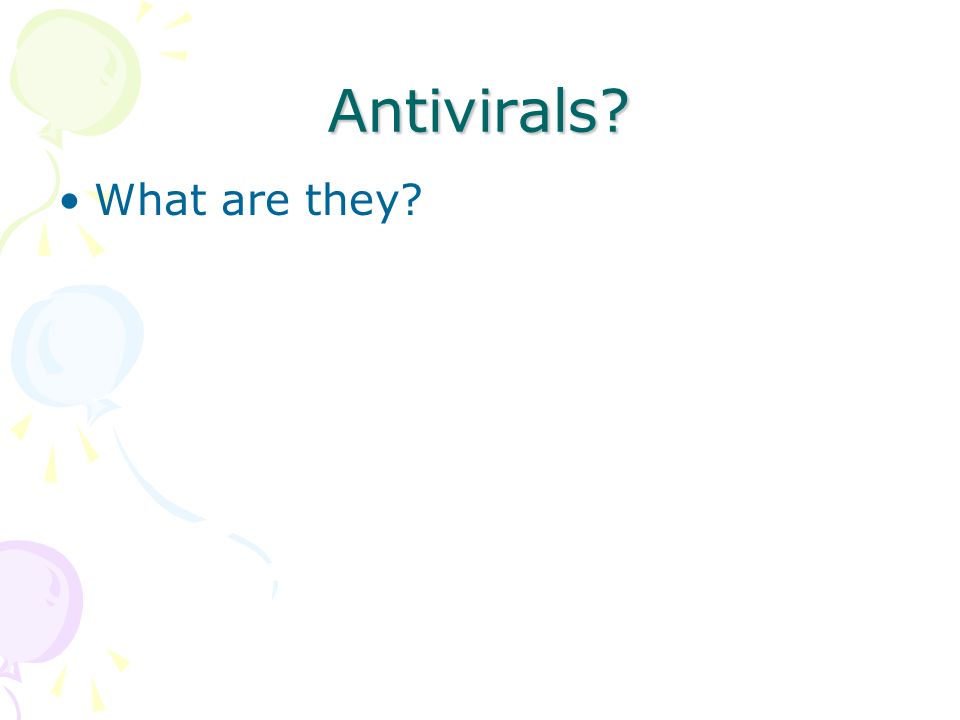 Antivirals?

• What are they?